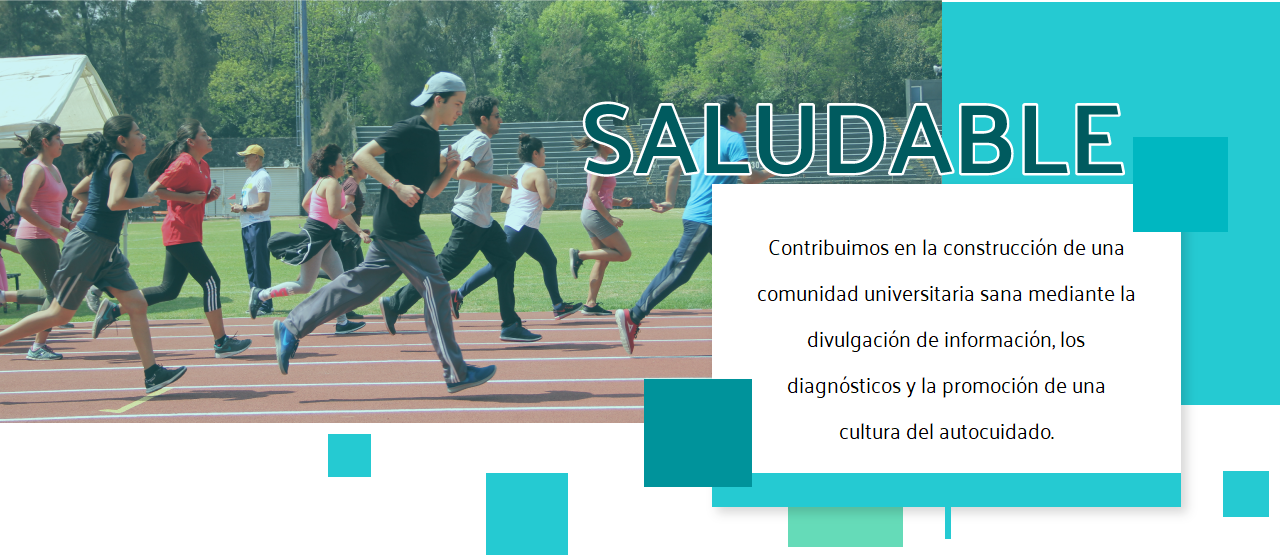 SALUDABLE

Contribuimos en la construcción de una comunidad universitaria sana mediante la divulgación de información, los diagnósticos y la promoción de una cultura del autocuidado.